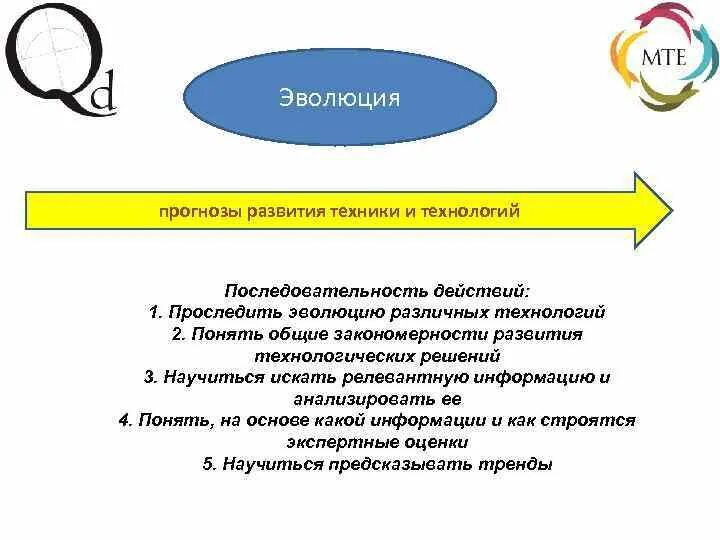 Qd

MTE

Эволюция

прогнозы развития техники и технологий

Последовательность действий:
1. Проследить эволюцию различных технологий
2. Понять общие закономерности развития технологических решений
3. Научиться искать релевантную информацию и анализировать ее
4. Понять, на основе какой информации и как строятся экспертные оценки
5. Научиться предсказывать тренды